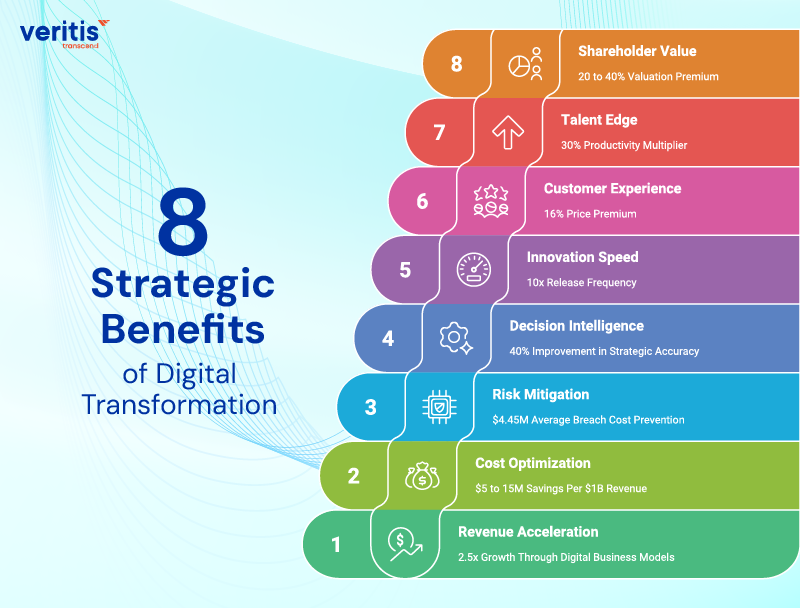 veritis
transcend

8
Strategic
Benefits
of Digital
Transformation

8
Shareholder Value
20 to 40% Valuation Premium

7
Talent Edge
30% Productivity Multiplier

6
Customer Experience
16% Price Premium

5
Innovation Speed
10x Release Frequency

4
Decision Intelligence
40% Improvement in Strategic Accuracy

3
Risk Mitigation
$4.45M Average Breach Cost Prevention

2
Cost Optimization
$5 to 15M Savings Per $1B Revenue

1
Revenue Acceleration
2.5x Growth Through Digital Business Models